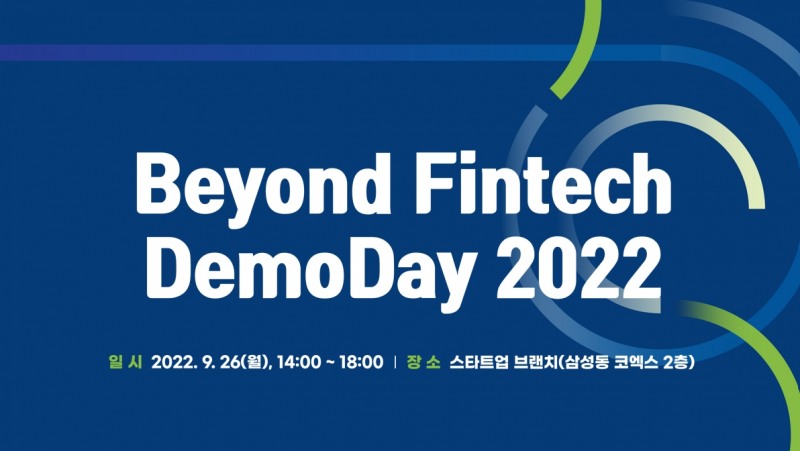 Beyond Fintech DemoDay 2022

일 시 2022. 9. 26(월), 14:00 ~ 18:00 | 장 소 스타트업 브랜치(삼성동 코엑스 2층)